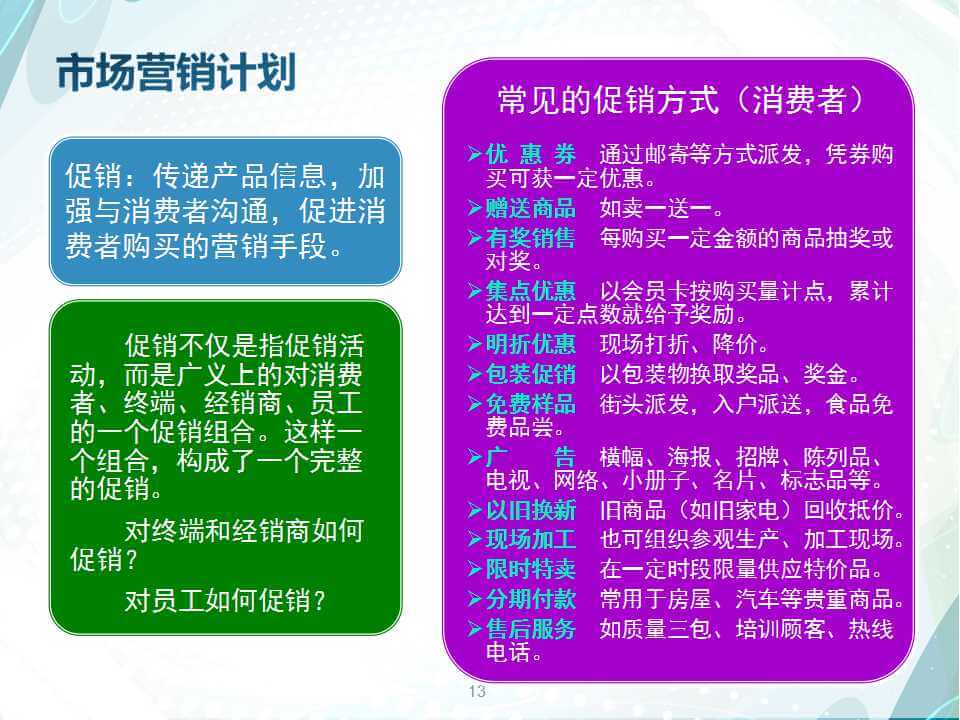 市场营销计划

促销：传递产品信息，加强与消费者沟通，促进消费者购买的营销手段。

促销不仅是指促销活动，而是广义上的对消费者、终端、经销商、员工的一个促销组合。这样一个组合，构成了一个完整的促销。

对终端和经销商如何促销？

对员工如何促销？

常见的促销方式（消费者）

➢优 惠 券　通过邮寄等方式派发，凭券购买可获一定优惠。
➢赠送商品　如卖一送一。
➢有奖销售　每购买一定金额的商品抽奖或对奖。
➢集点优惠　以会员卡按购买量计点，累计达到一定点数就给予奖励。
➢明折优惠　现场打折、降价。
➢包装促销　以包装物换取奖品、奖金。
➢免费样品　街头派发，入户派送，食品免费品尝。
➢广　　告　横幅、海报、招牌、陈列品、电视、网络、小册子、名片、标志品等。
➢以旧换新　旧商品（如旧家电）回收抵价。
➢现场加工　也可组织参观生产、加工现场。
➢限时特卖　在一定时段限量供应特价品。
➢分期付款　常用于房屋、汽车等贵重商品。
➢售后服务　如质量三包、培训顾客、热线电话。

13